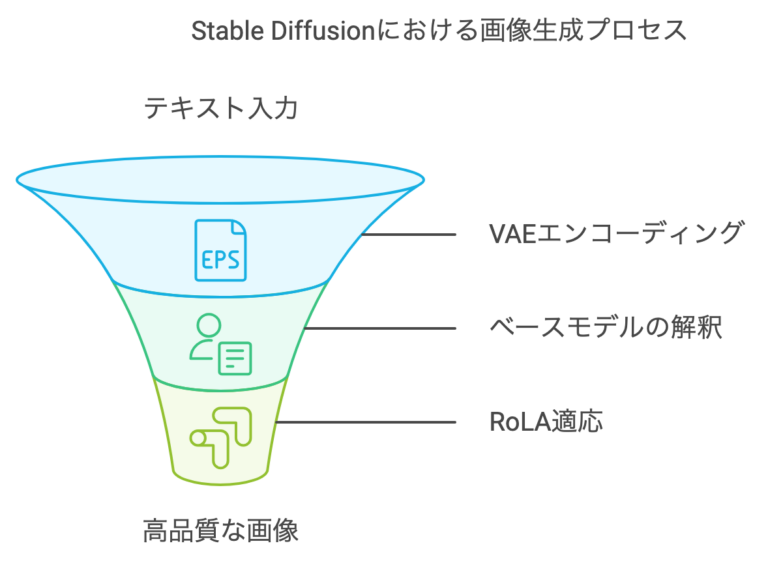 Stable Diffusionにおける画像生成プロセス

テキスト入力

EPS

VAEエンコーディング

ベースモデルの解釈

RoLA適応

高品質な画像